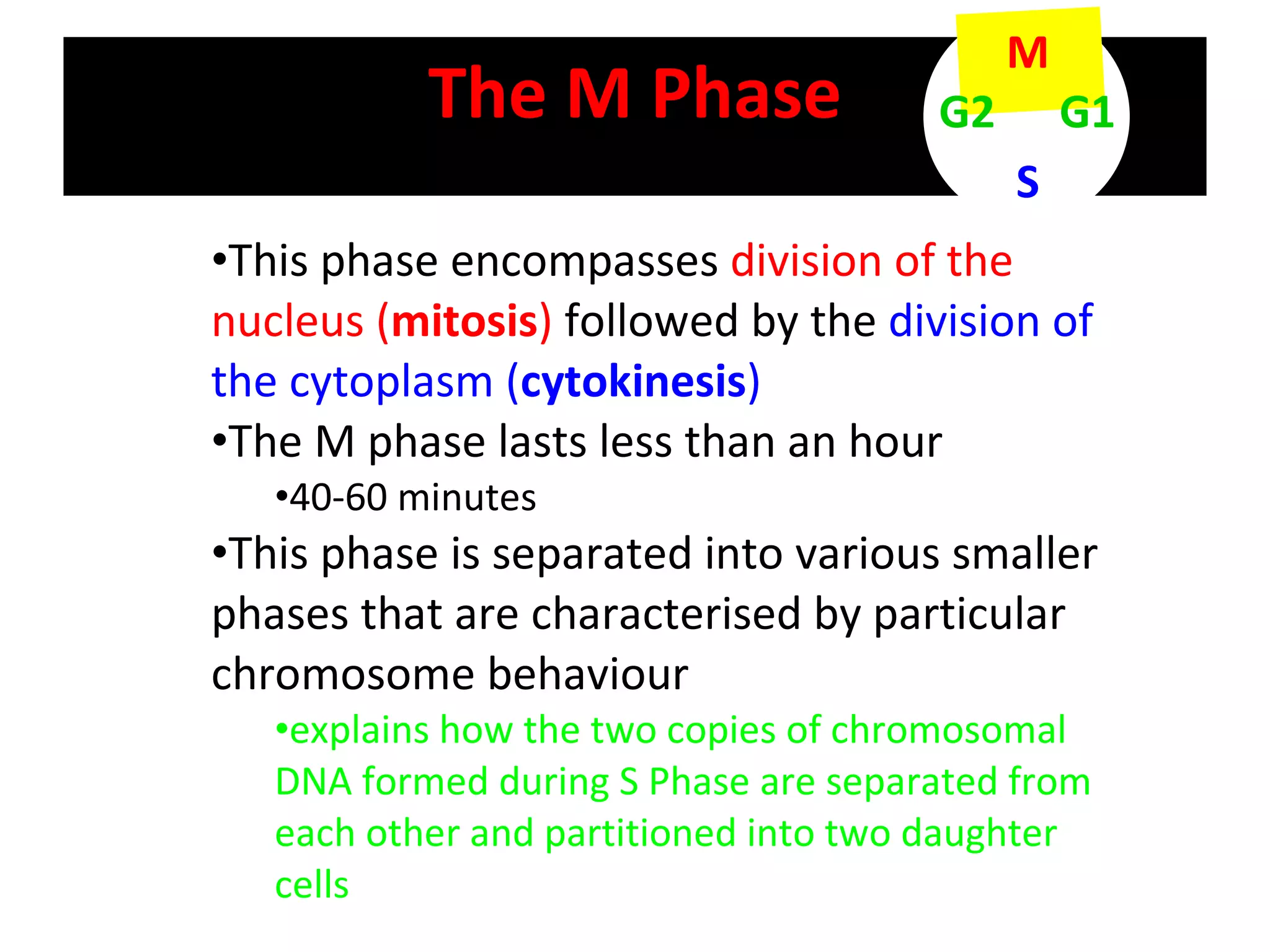 The M Phase

M
G2 G1
S

•This phase encompasses division of the nucleus (mitosis) followed by the division of the cytoplasm (cytokinesis)
•The M phase lasts less than an hour
•40-60 minutes
•This phase is separated into various smaller phases that are characterised by particular chromosome behaviour
•explains how the two copies of chromosomal DNA formed during S Phase are separated from each other and partitioned into two daughter cells